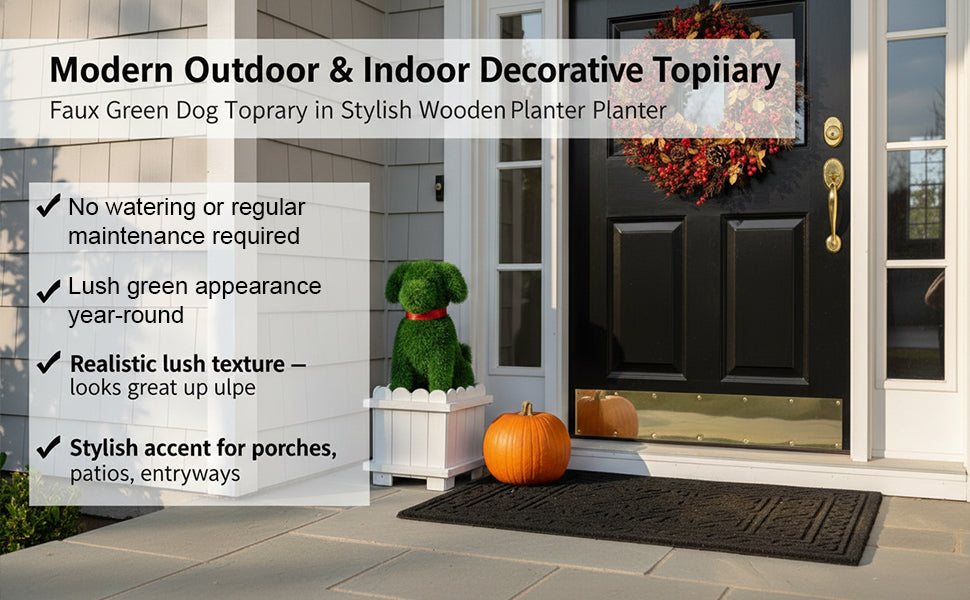 Modern Outdoor & Indoor Decorative Topiiary

Faux Green Dog Toprary in Stylish Wooden Planter Planter

✔ No watering or regular maintenance required

✔ Lush green appearance year-round

✔ Realistic lush texture – looks great up ulpe

✔ Stylish accent for porches, patios, entryways